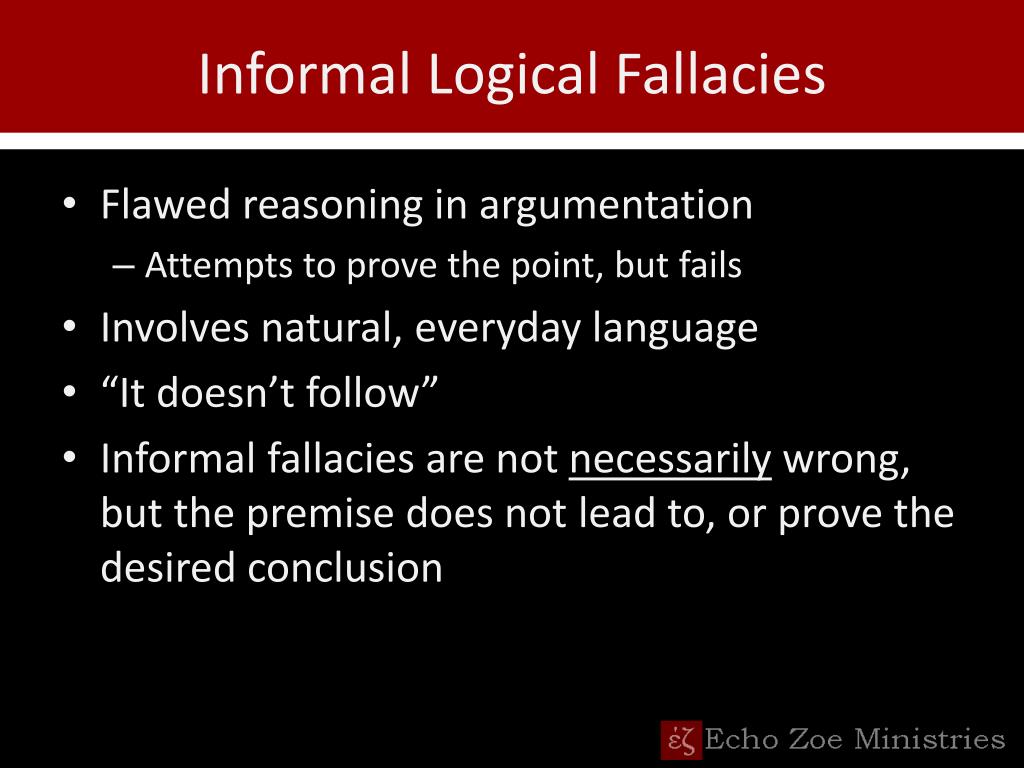 Informal Logical Fallacies

• Flawed reasoning in argumentation
– Attempts to prove the point, but fails
• Involves natural, everyday language
• “It doesn’t follow”
• Informal fallacies are not necessarily wrong, but the premise does not lead to, or prove the desired conclusion

εζ Echo Zoe Ministries